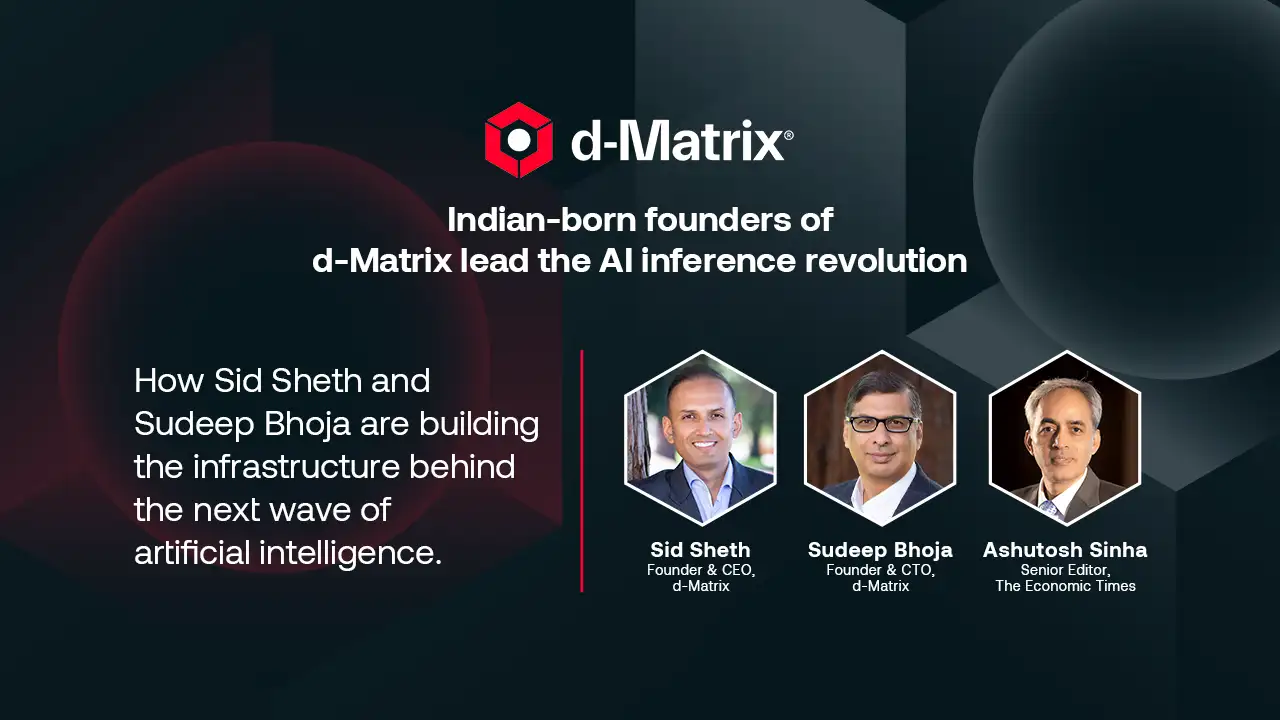 d-Matrix®

Indian-born founders of d-Matrix lead the AI inference revolution

How Sid Sheth and Sudeep Bhoja are building the infrastructure behind the next wave of artificial intelligence.

Sid Sheth
Founder & CEO, d-Matrix

Sudeep Bhoja
Founder & CTO, d-Matrix

Ashutosh Sinha
Senior Editor, The Economic Times